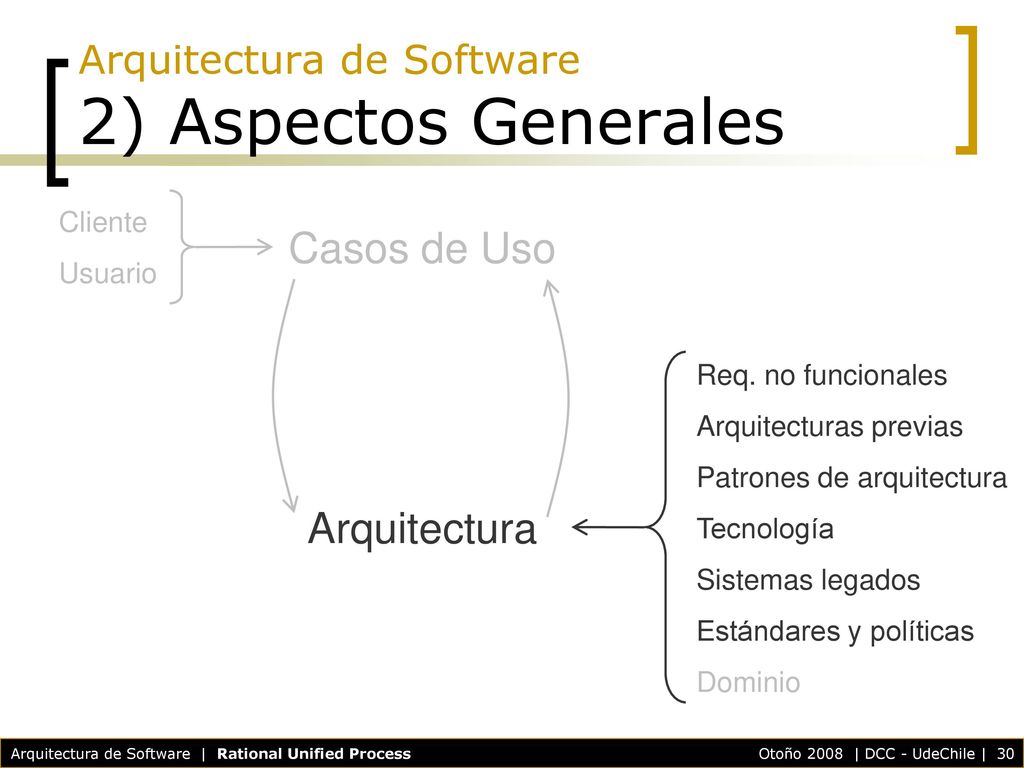 Arquitectura de Software
2) Aspectos Generales

Cliente
Usuario

Casos de Uso

Arquitectura

Req. no funcionales
Arquitecturas previas
Patrones de arquitectura
Tecnología
Sistemas legados
Estándares y políticas
Dominio

Arquitectura de Software | Rational Unified Process
Otoño 2008 | DCC - UdeChile | 30